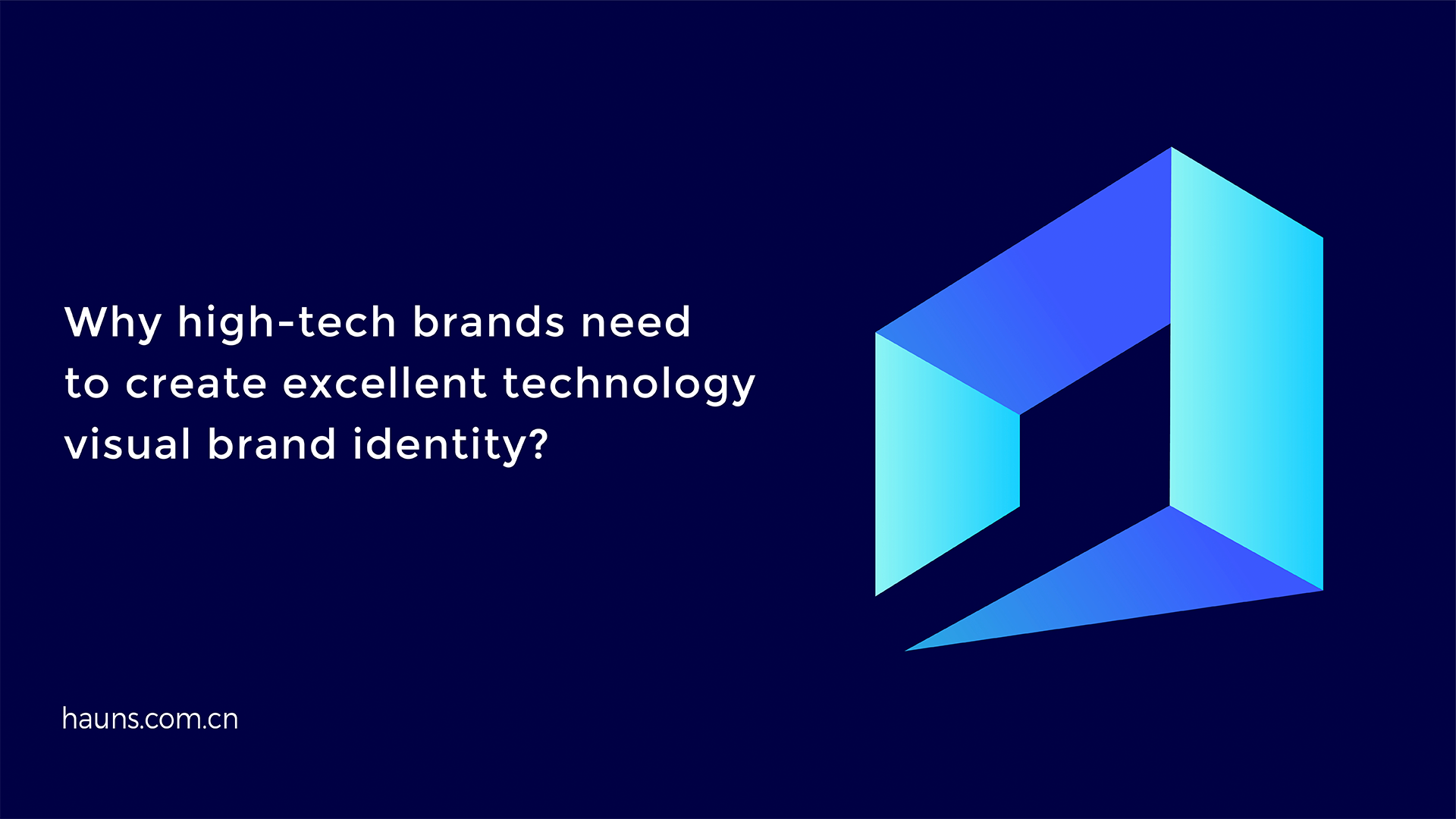 Why high-tech brands need to create excellent technology visual brand identity?

hauns.com.cn